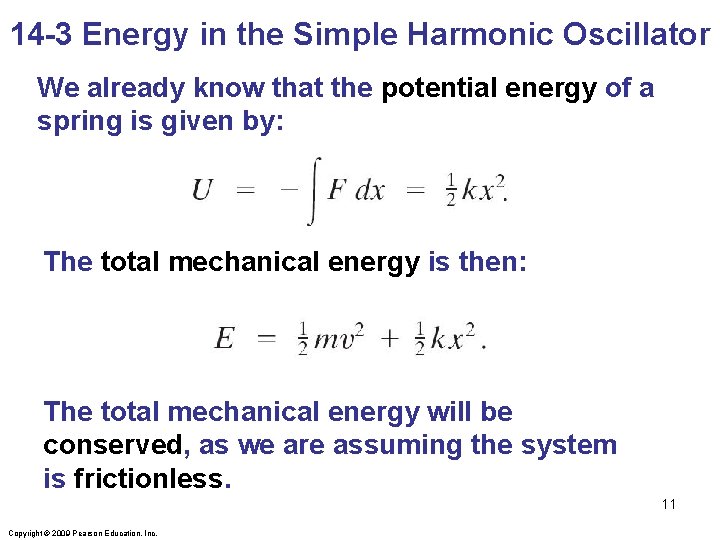 14-3 Energy in the Simple Harmonic Oscillator

We already know that the potential energy of a spring is given by:

$U = -\int F\,dx = \frac{1}{2}kx^2.$

The total mechanical energy is then:

$E = \frac{1}{2}mv^2 + \frac{1}{2}kx^2.$

The total mechanical energy will be conserved, as we are assuming the system is frictionless.

11

Copyright © 2009 Pearson Education, Inc.